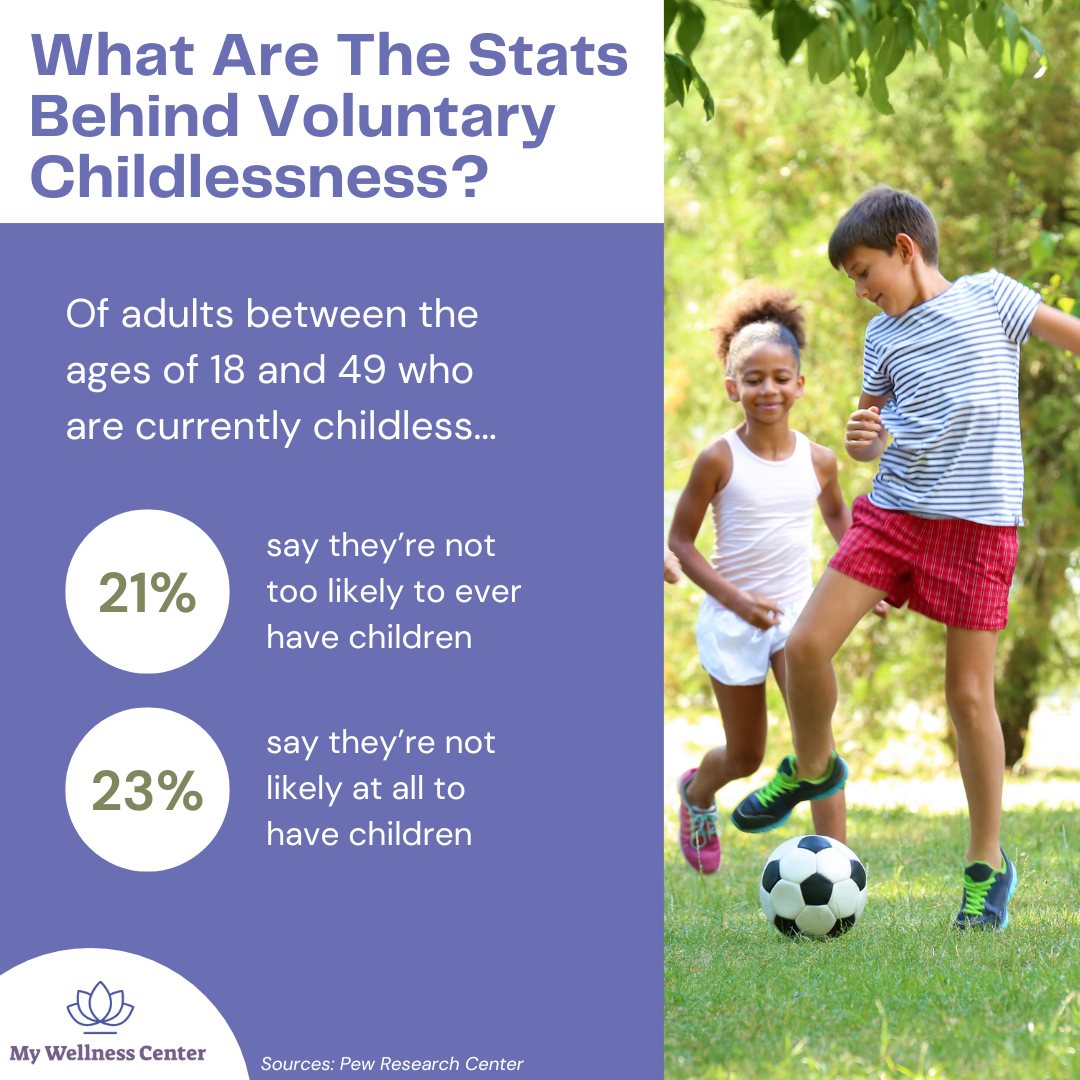 What Are The Stats Behind Voluntary Childlessness?

Of adults between the ages of 18 and 49 who are currently childless...

21%

say they're not too likely to ever have children

23%

say they're not likely at all to have children

My Wellness Center

Sources: Pew Research Center